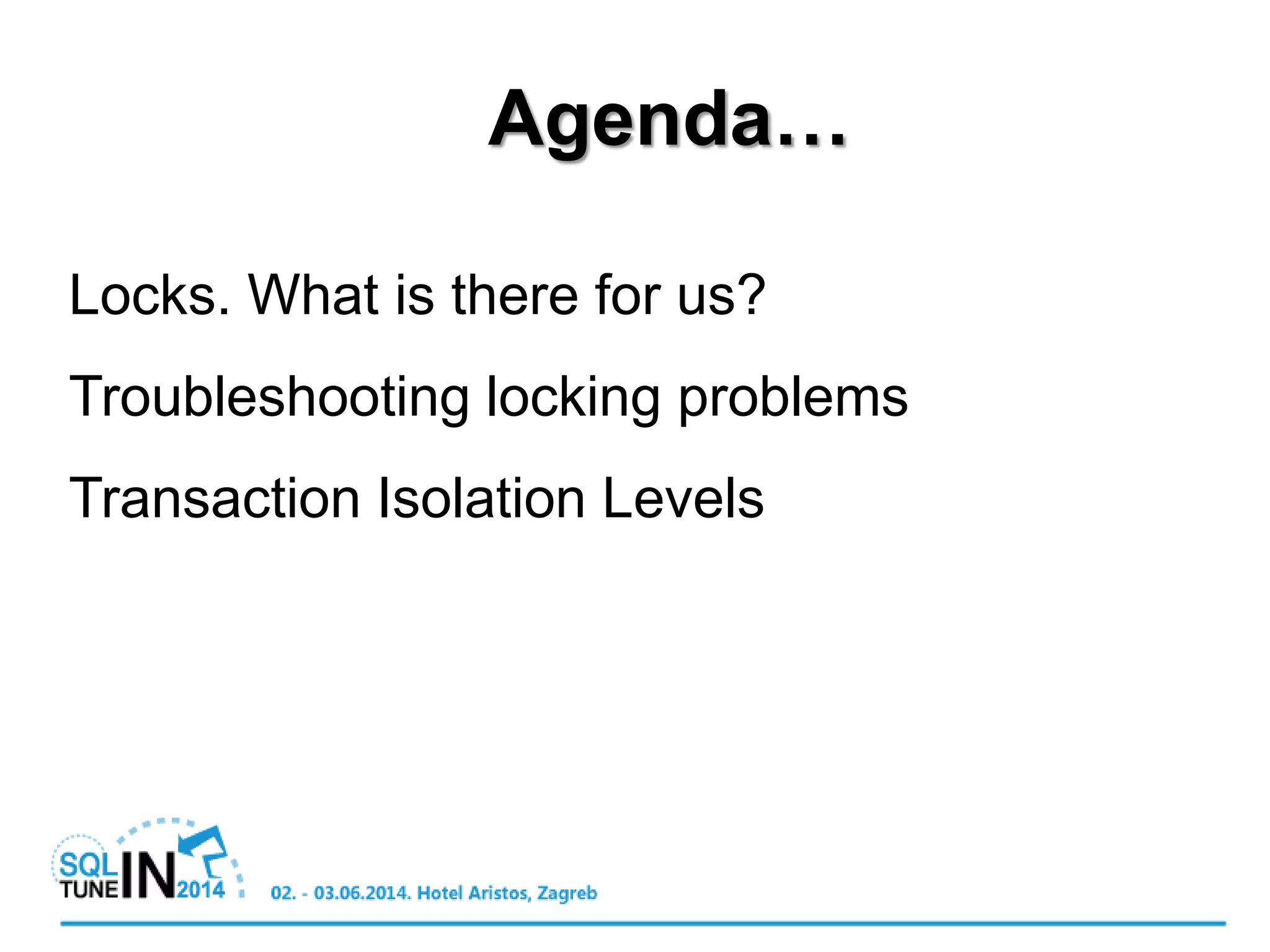 Agenda…

Locks. What is there for us?

Troubleshooting locking problems

Transaction Isolation Levels

SQL TUNE IN 2014

02. - 03.06.2014. Hotel Aristos, Zagreb